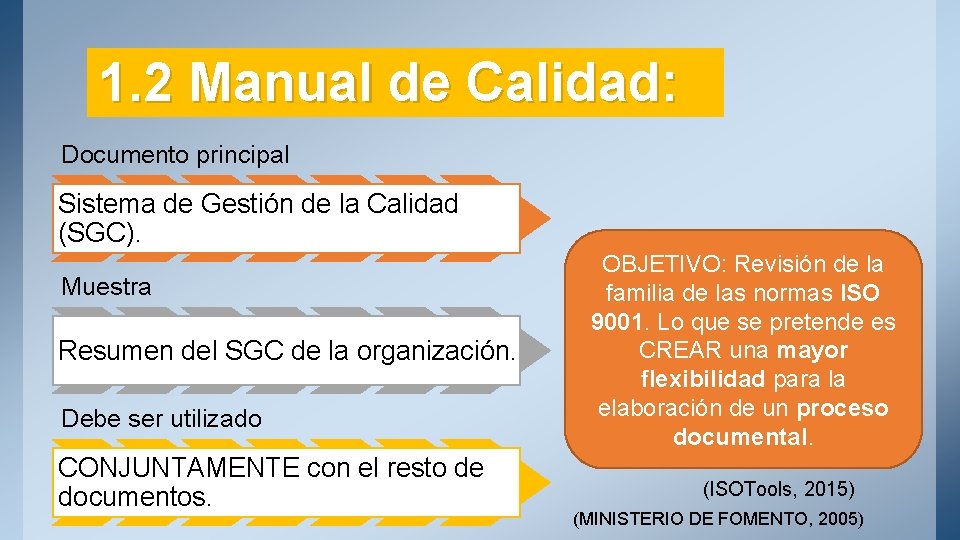 1.2 Manual de Calidad:

Documento principal

Sistema de Gestión de la Calidad (SGC).

Muestra

Resumen del SGC de la organización.

Debe ser utilizado

CONJUNTAMENTE con el resto de documentos.

OBJETIVO: Revisión de la familia de las normas ISO 9001. Lo que se pretende es CREAR una mayor flexibilidad para la elaboración de un proceso documental.

(ISOTools, 2015)

(MINISTERIO DE FOMENTO, 2005)